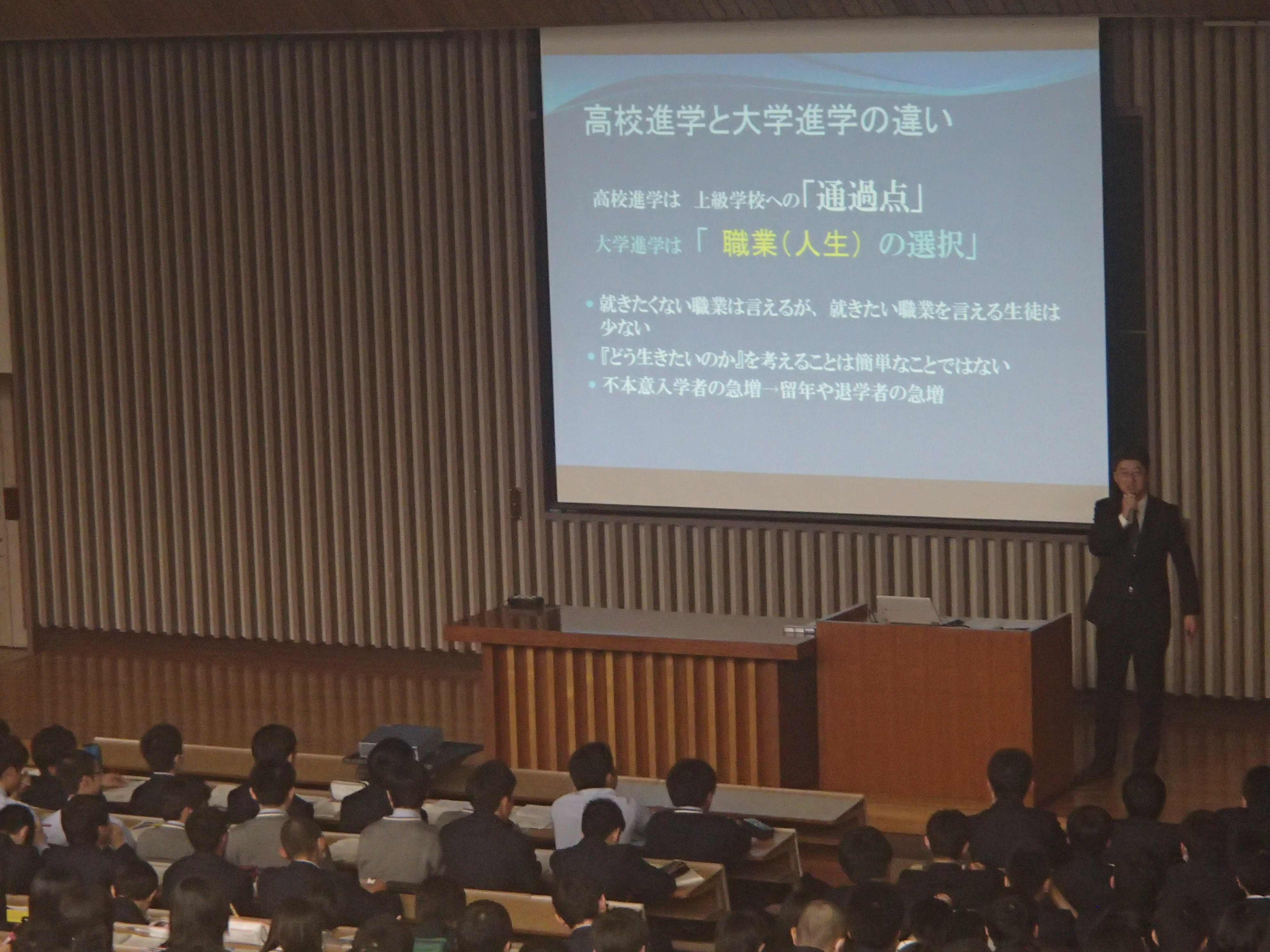 高校進学と大学進学の違い

高校進学は　上級学校への「通過点」

大学進学は「 職業（人生）の選択」

• 就きたくない職業は言えるが、就きたい職業を言える生徒は少ない

• 『どう生きたいのか』を考えることは簡単なことではない

• 不本意入学者の急増→留年や退学者の急増